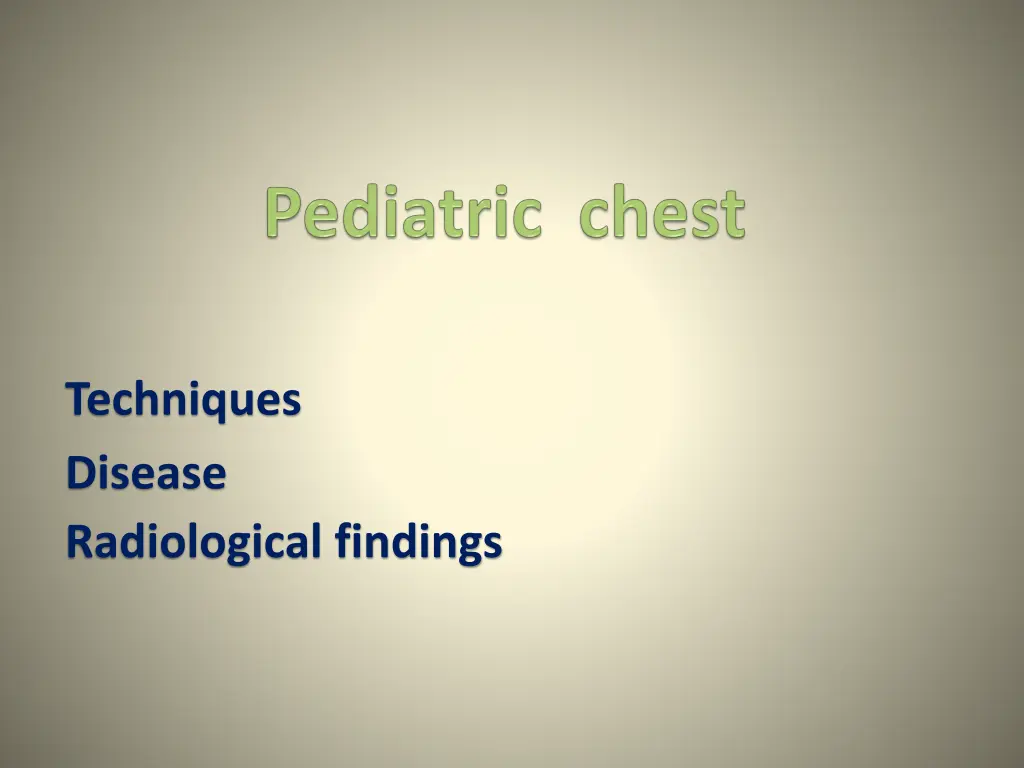 Pediatric chest

Techniques
Disease
Radiological findings